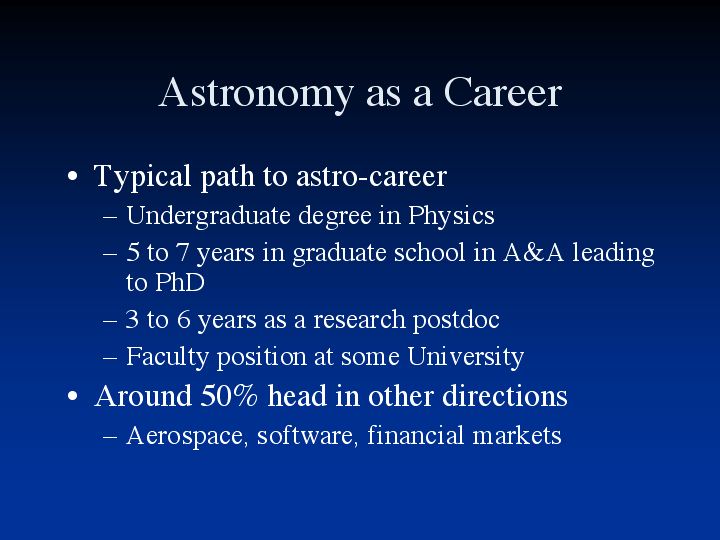 Astronomy as a Career

• Typical path to astro-career
  – Undergraduate degree in Physics
  – 5 to 7 years in graduate school in A&A leading to PhD
  – 3 to 6 years as a research postdoc
  – Faculty position at some University
• Around 50% head in other directions
  – Aerospace, software, financial markets